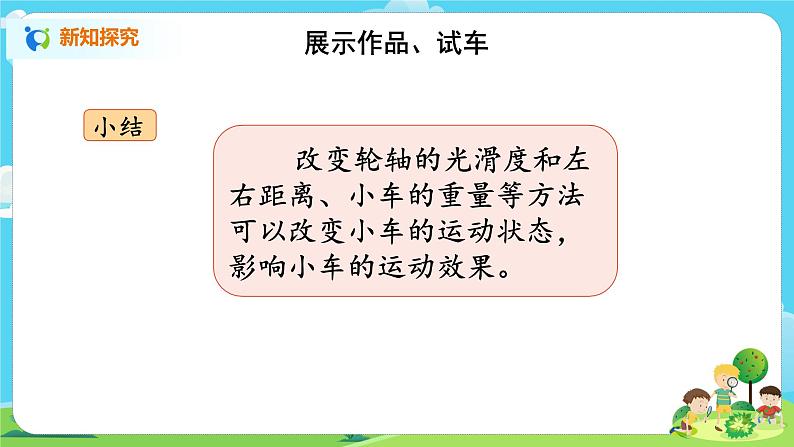 新知探究

展示作品、试车

小结

改变轮轴的光滑度和左右距离、小车的重量等方法可以改变小车的运动状态，影响小车的运动效果。